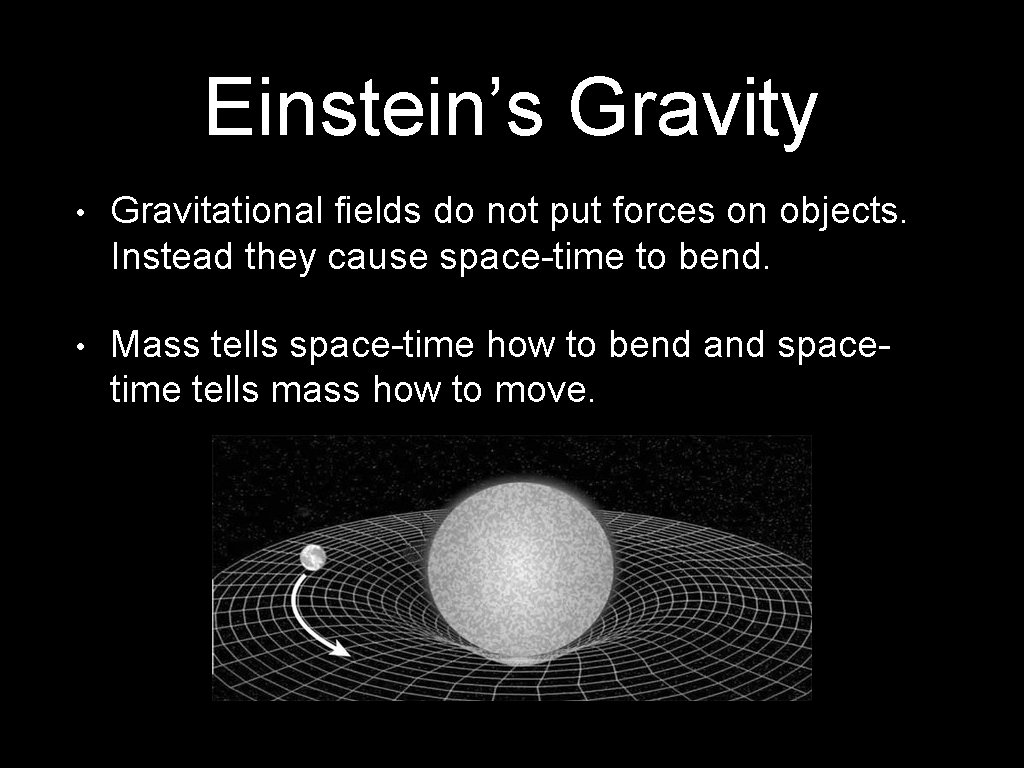 Einstein’s Gravity

• Gravitational fields do not put forces on objects. Instead they cause space-time to bend.

• Mass tells space-time how to bend and space-time tells mass how to move.